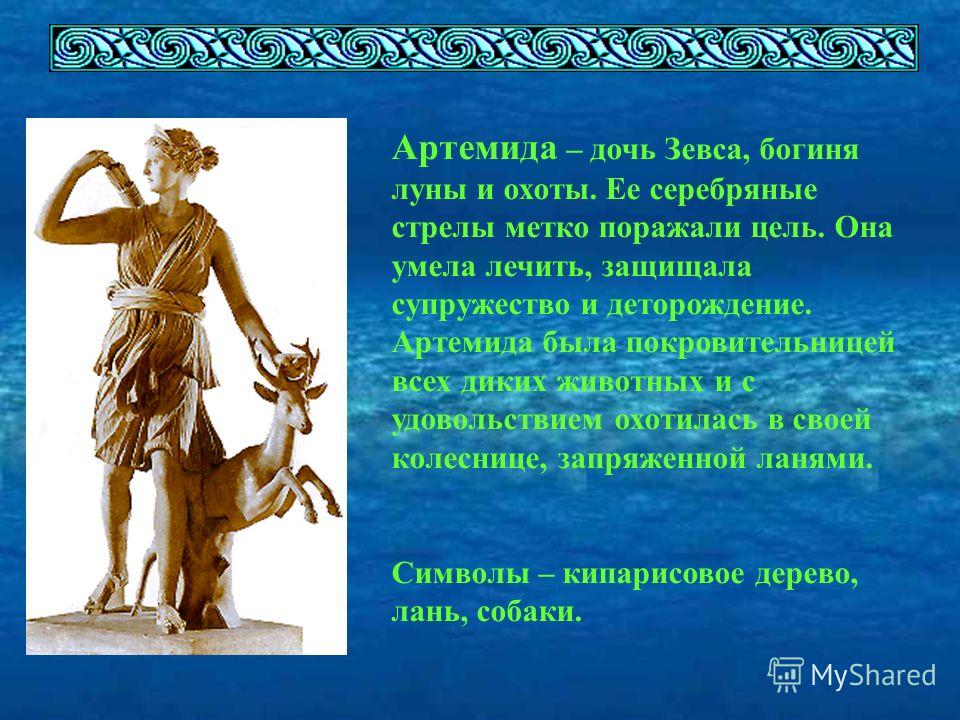 Артемида – дочь Зевса, богиня луны и охоты. Ее серебряные стрелы метко поражали цель. Она умела лечить, защищала супружество и деторождение. Артемида была покровительницей всех диких животных и с удовольствием охотилась в своей колеснице, запряженной ланями.

Символы – кипарисовое дерево, лань, собаки.

MyShared